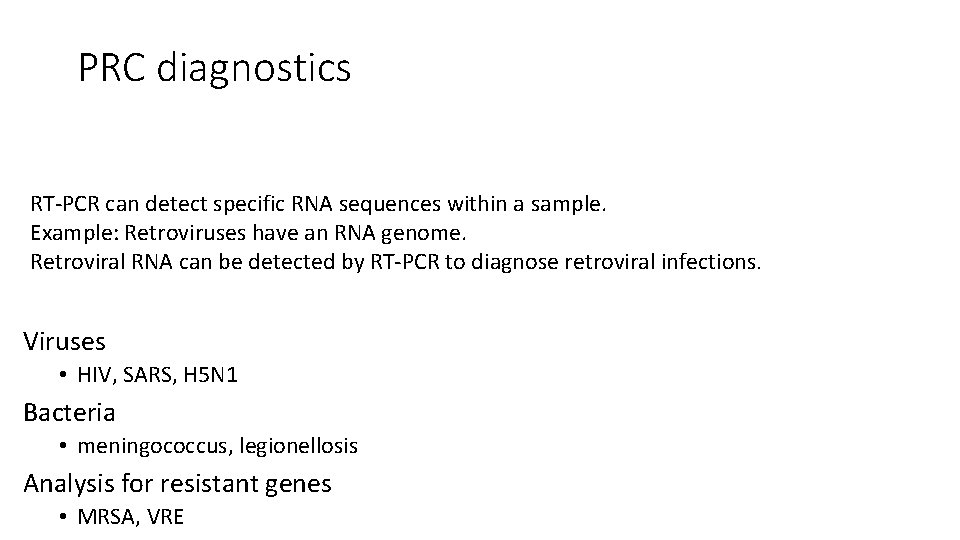 PRC diagnostics

RT-PCR can detect specific RNA sequences within a sample.
Example: Retroviruses have an RNA genome.
Retroviral RNA can be detected by RT-PCR to diagnose retroviral infections.

Viruses
• HIV, SARS, H5N1
Bacteria
• meningococcus, legionellosis
Analysis for resistant genes
• MRSA, VRE